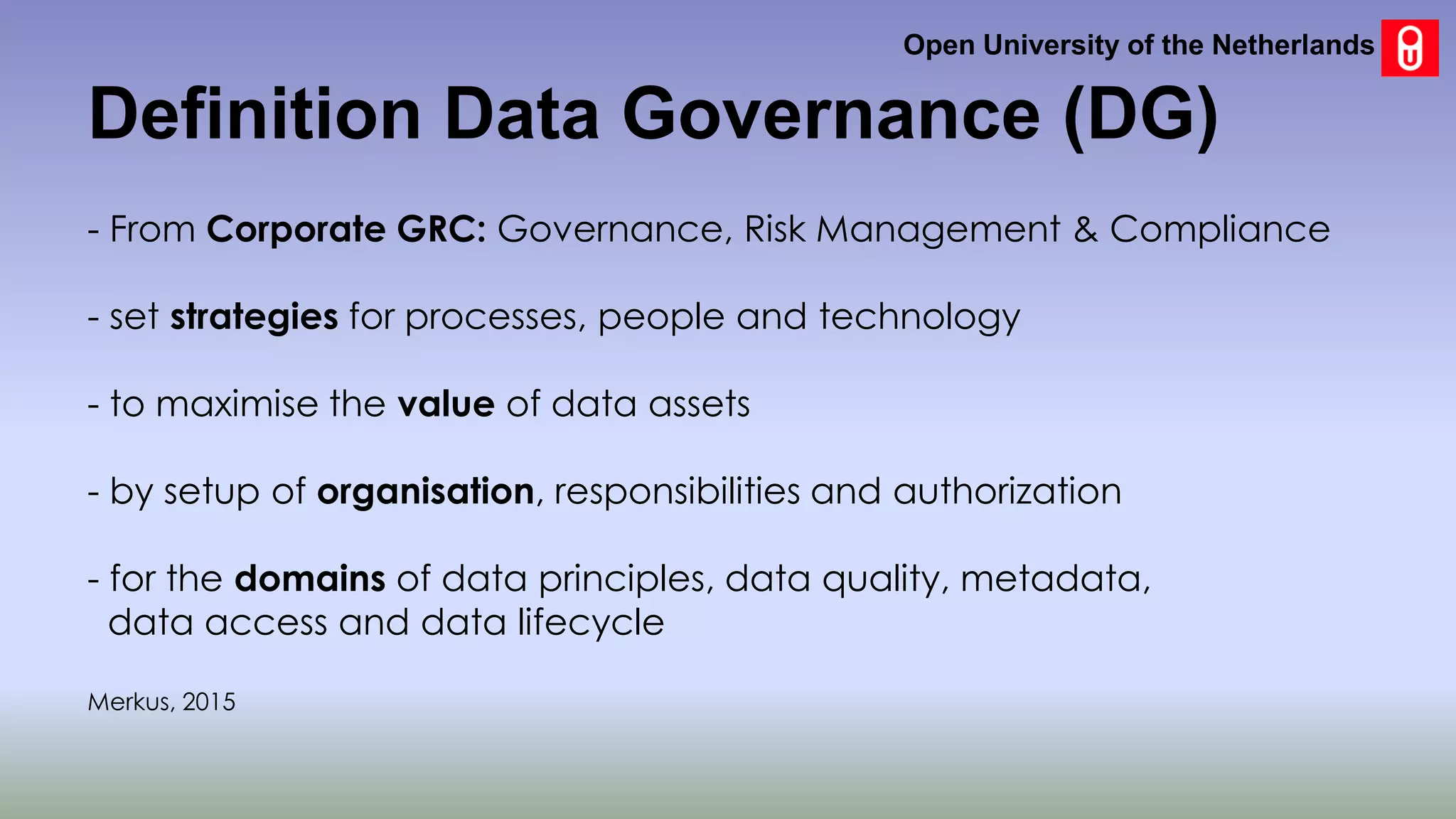 Open University of the Netherlands

Definition Data Governance (DG)

- From Corporate GRC: Governance, Risk Management & Compliance

- set strategies for processes, people and technology

- to maximise the value of data assets

- by setup of organisation, responsibilities and authorization

- for the domains of data principles, data quality, metadata, data access and data lifecycle

Merkus, 2015